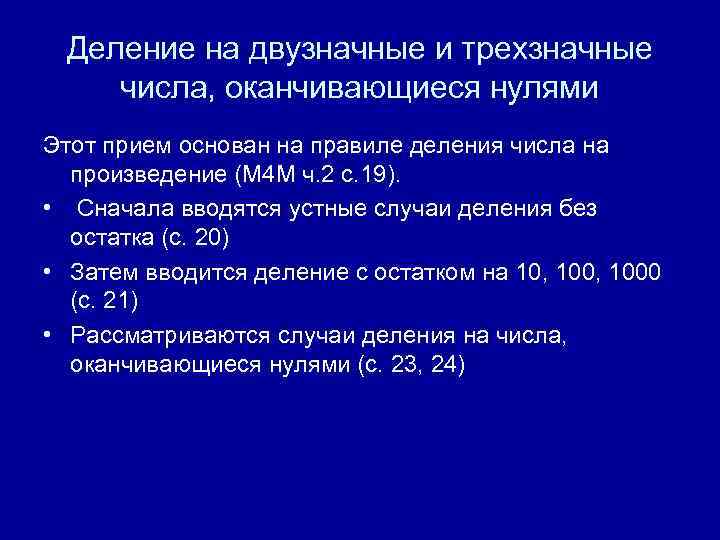 Деление на двузначные и трехзначные числа, оканчивающиеся нулями

Этот прием основан на правиле деления числа на произведение (М4М ч.2 с.19).

• Сначала вводятся устные случаи деления без остатка (с. 20)

• Затем вводится деление с остатком на 10, 100, 1000 (с. 21)

• Рассматриваются случаи деления на числа, оканчивающиеся нулями (с. 23, 24)